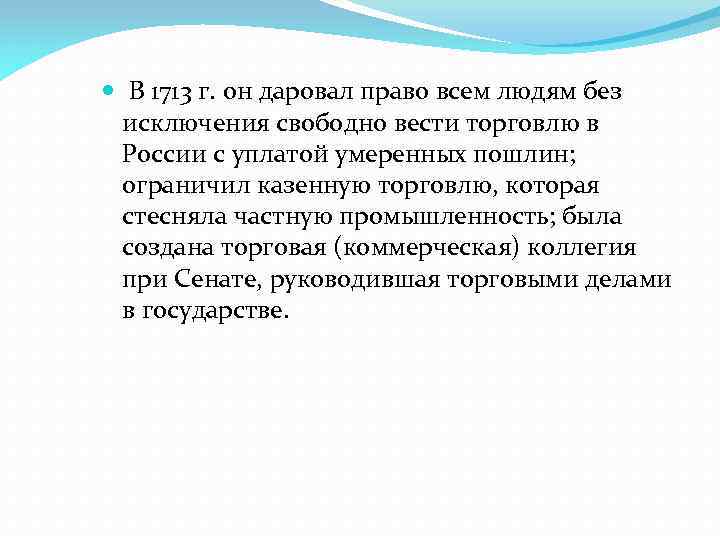 В 1713 г. он даровал право всем людям без исключения свободно вести торговлю в России с уплатой умеренных пошлин; ограничил казенную торговлю, которая стесняла частную промышленность; была создана торговая (коммерческая) коллегия при Сенате, руководившая торговыми делами в государстве.